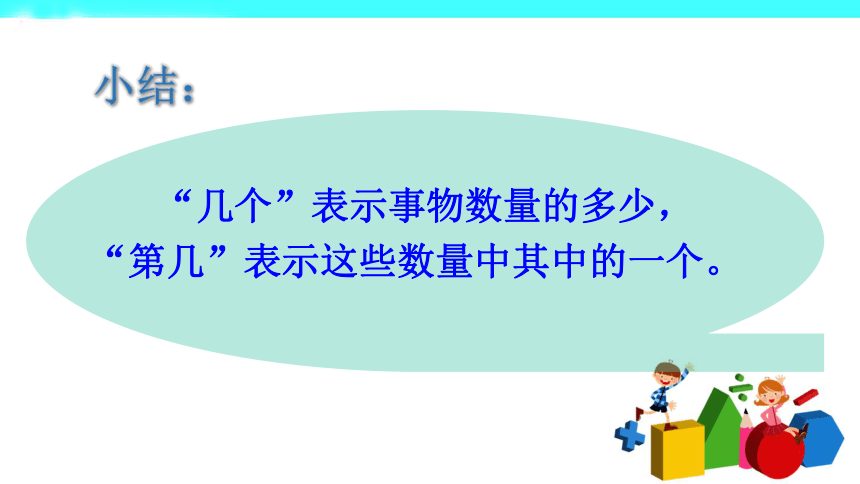 小结：

“几个”表示事物数量的多少，
“第几”表示这些数量中其中的一个。